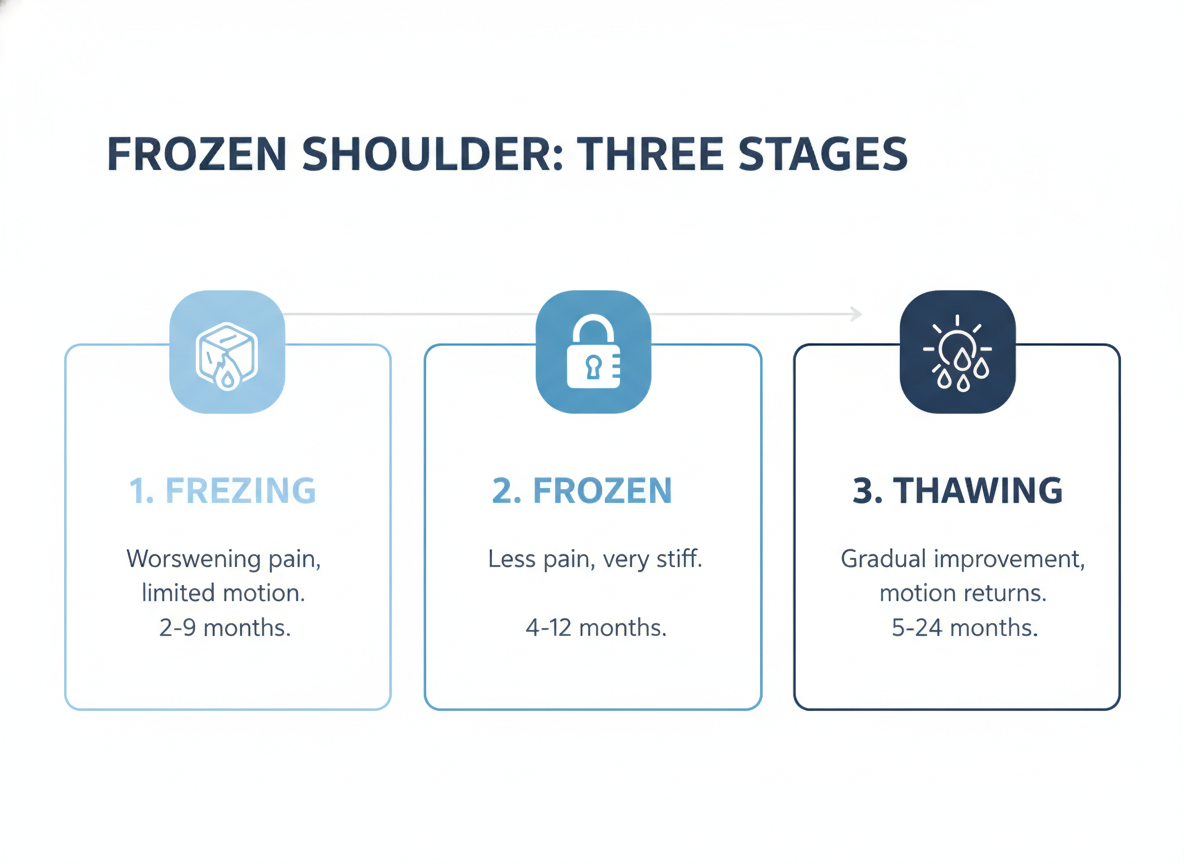 FROZEN SHOULDER: THREE STAGES

1. FREZING

Worswening pain, limited motion. 2-9 months.

2. FROZEN

Less pain, very stiff.

4-12 months.

3. THAWING

Gradual improvement, motion returns. 5-24 months.